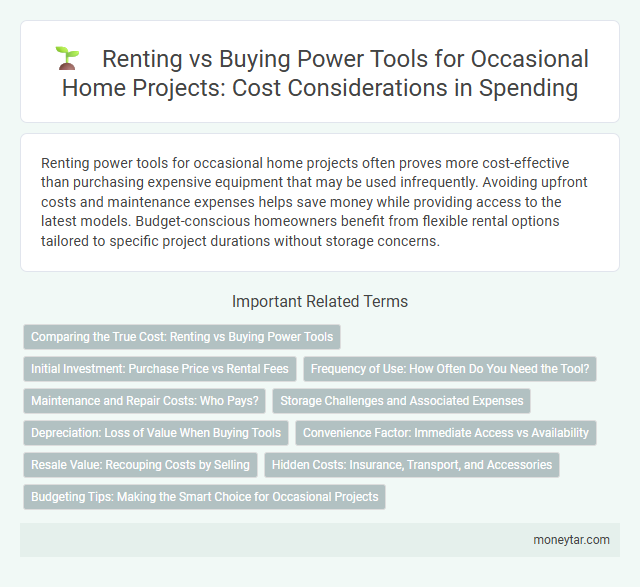 Renting vs Buying Power Tools for Occasional Home Projects: Cost Considerations in Spending

Renting power tools for occasional home projects often proves more cost-effective than purchasing expensive equipment that may be used infrequently. Avoiding upfront costs and maintenance expenses helps save money while providing access to the latest models. Budget-conscious homeowners benefit from flexible rental options tailored to specific project durations without storage concerns.

Important Related Terms

Comparing the True Cost: Renting vs Buying Power Tools

Initial Investment: Purchase Price vs Rental Fees

Frequency of Use: How Often Do You Need the Tool?

Maintenance and Repair Costs: Who Pays?

Storage Challenges and Associated Expenses

Depreciation: Loss of Value When Buying Tools

Convenience Factor: Immediate Access vs Availability

Resale Value: Recouping Costs by Selling

Hidden Costs: Insurance, Transport, and Accessories

Budgeting Tips: Making the Smart Choice for Occasional Projects

moneytar.com